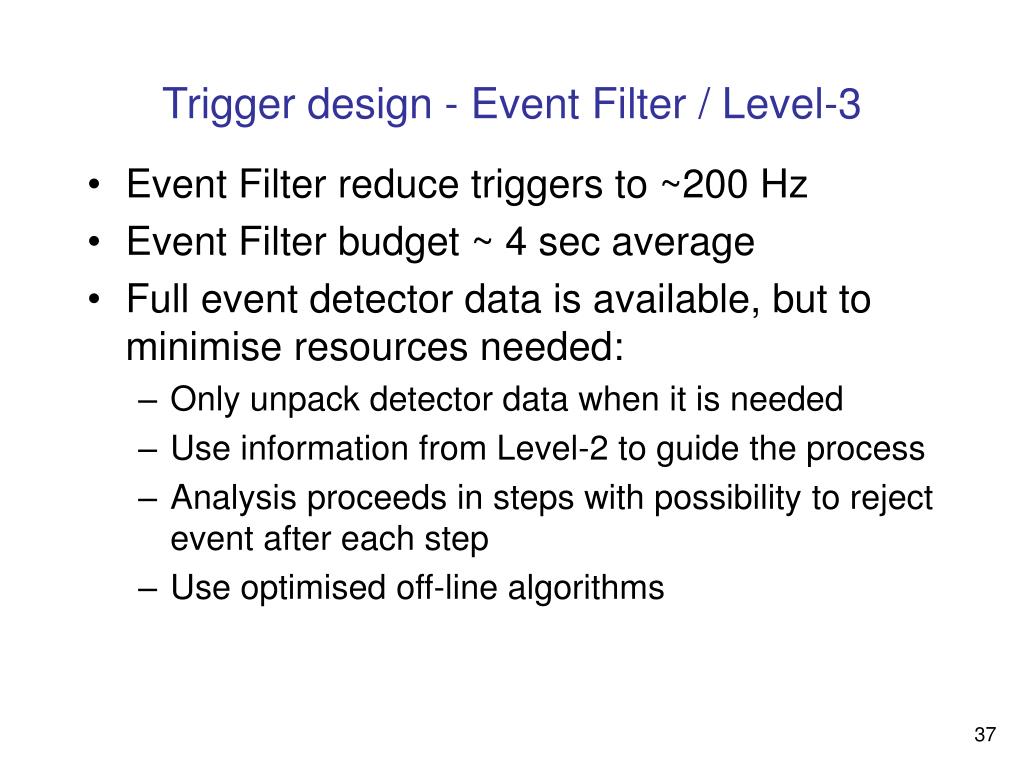 Trigger design - Event Filter / Level-3

• Event Filter reduce triggers to ~200 Hz
• Event Filter budget ~ 4 sec average
• Full event detector data is available, but to minimise resources needed:
– Only unpack detector data when it is needed
– Use information from Level-2 to guide the process
– Analysis proceeds in steps with possibility to reject event after each step
– Use optimised off-line algorithms

37